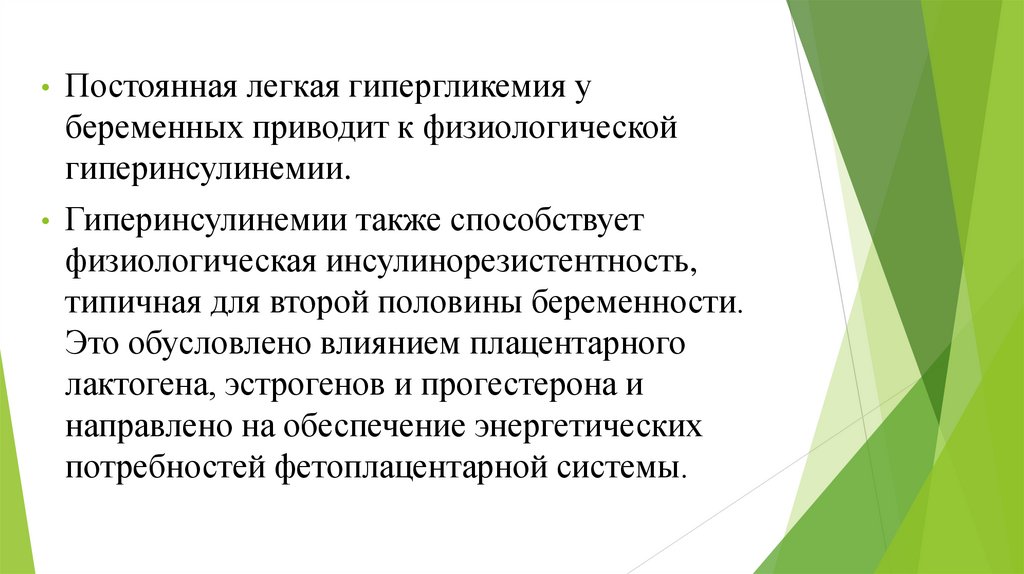 • Постоянная легкая гипергликемия у беременных приводит к физиологической гиперинсулинемии.

• Гиперинсулинемии также способствует физиологическая инсулинорезистентность, типичная для второй половины беременности. Это обусловлено влиянием плацентарного лактогена, эстрогенов и прогестерона и направлено на обеспечение энергетических потребностей фетоплацентарной системы.